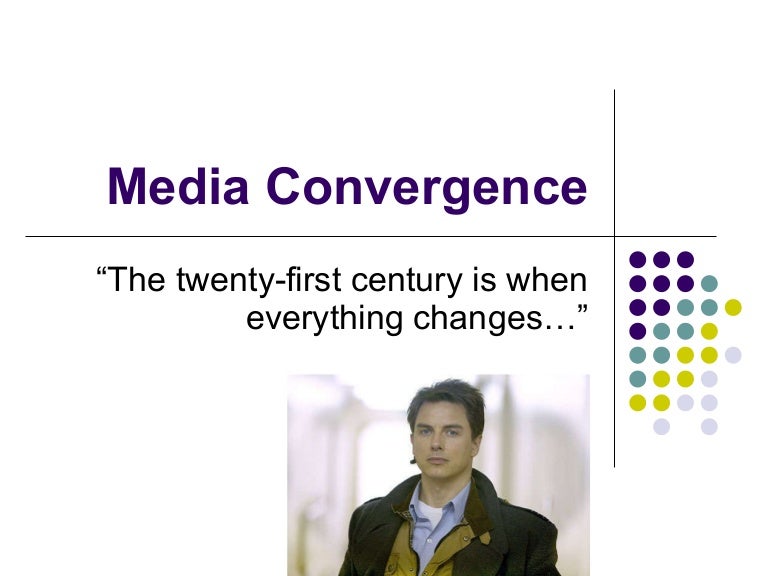 Media Convergence

“The twenty-first century is when everything changes…”